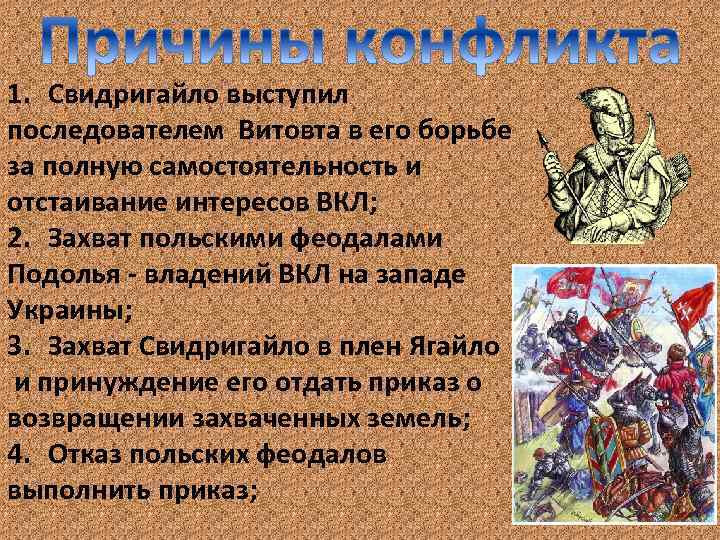 Причины конфликта

1. Свидригайло выступил последователем Витовта в его борьбе за полную самостоятельность и отстаивание интересов ВКЛ;

2. Захват польскими феодалами Подолья - владений ВКЛ на западе Украины;

3. Захват Свидригайло в плен Ягайло и принуждение его отдать приказ о возвращении захваченных земель;

4. Отказ польских феодалов выполнить приказ;